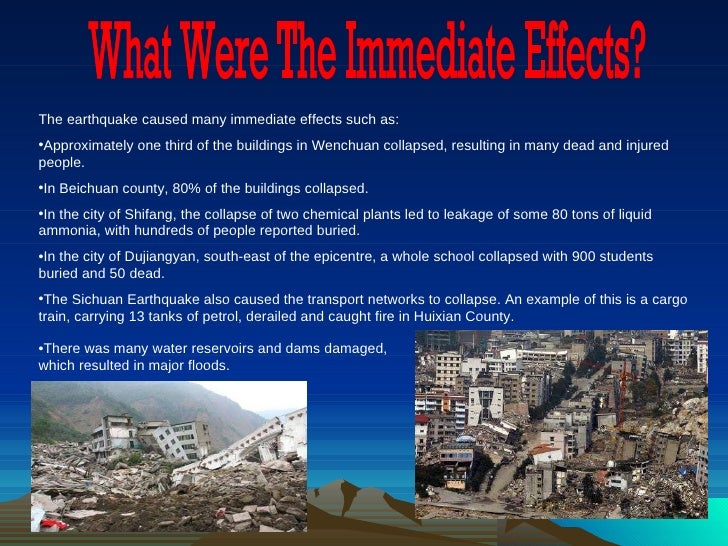 What Were The Immediate Effects?

The earthquake caused many immediate effects such as:

•Approximately one third of the buildings in Wenchuan collapsed, resulting in many dead and injured people.

•In Beichuan county, 80% of the buildings collapsed.

•In the city of Shifang, the collapse of two chemical plants led to leakage of some 80 tons of liquid ammonia, with hundreds of people reported buried.

•In the city of Dujiangyan, south-east of the epicentre, a whole school collapsed with 900 students buried and 50 dead.

•The Sichuan Earthquake also caused the transport networks to collapse. An example of this is a cargo train, carrying 13 tanks of petrol, derailed and caught fire in Huixian County.

•There was many water reservoirs and dams damaged, which resulted in major floods.